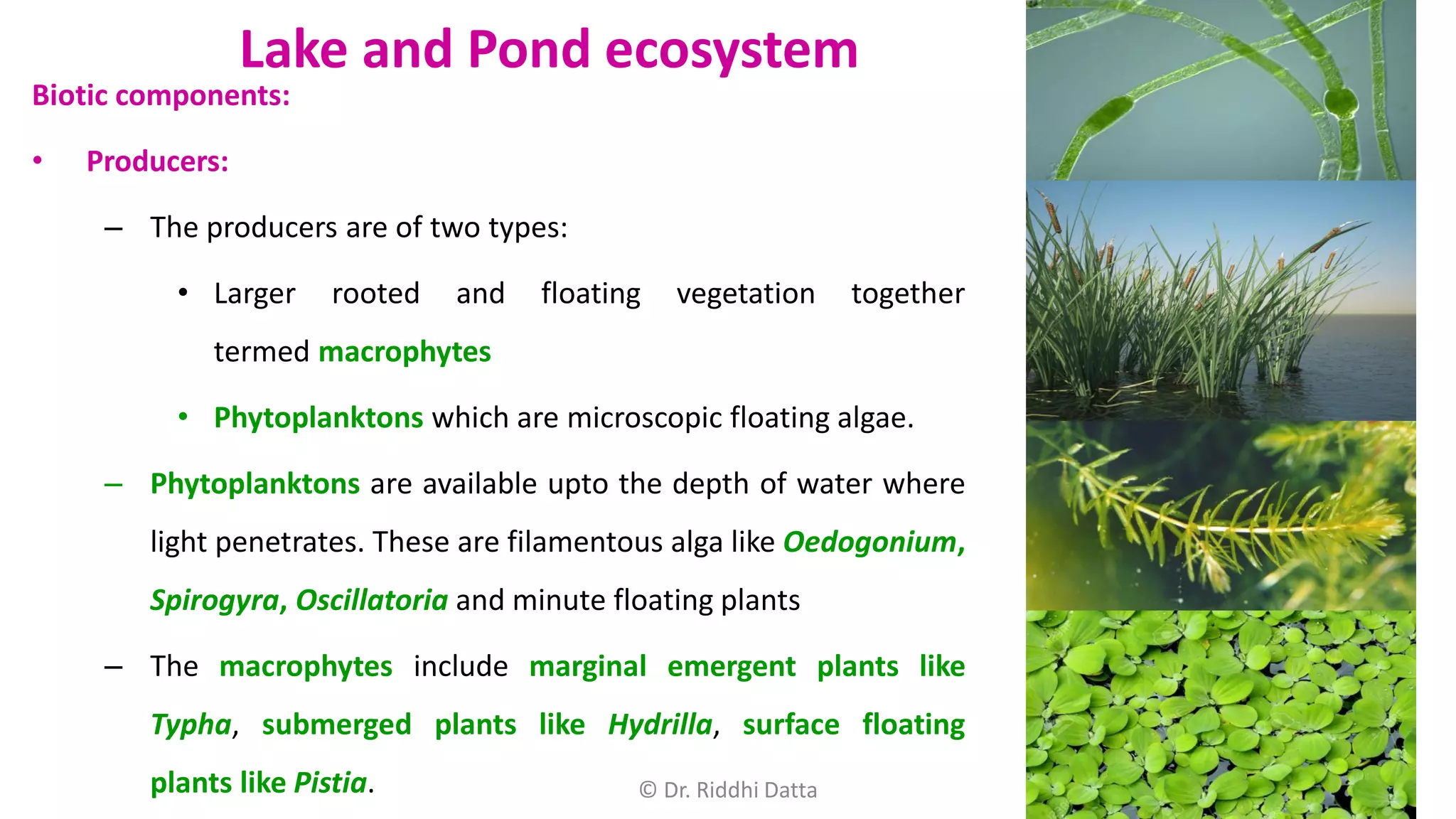 Lake and Pond ecosystem

Biotic components:

• Producers:

– The producers are of two types:

• Larger rooted and floating vegetation together termed macrophytes

• Phytoplanktons which are microscopic floating algae.

– Phytoplanktons are available upto the depth of water where light penetrates. These are filamentous alga like Oedogonium, Spirogyra, Oscillatoria and minute floating plants

– The macrophytes include marginal emergent plants like Typha, submerged plants like Hydrilla, surface floating plants like Pistia.

© Dr. Riddhi Datta